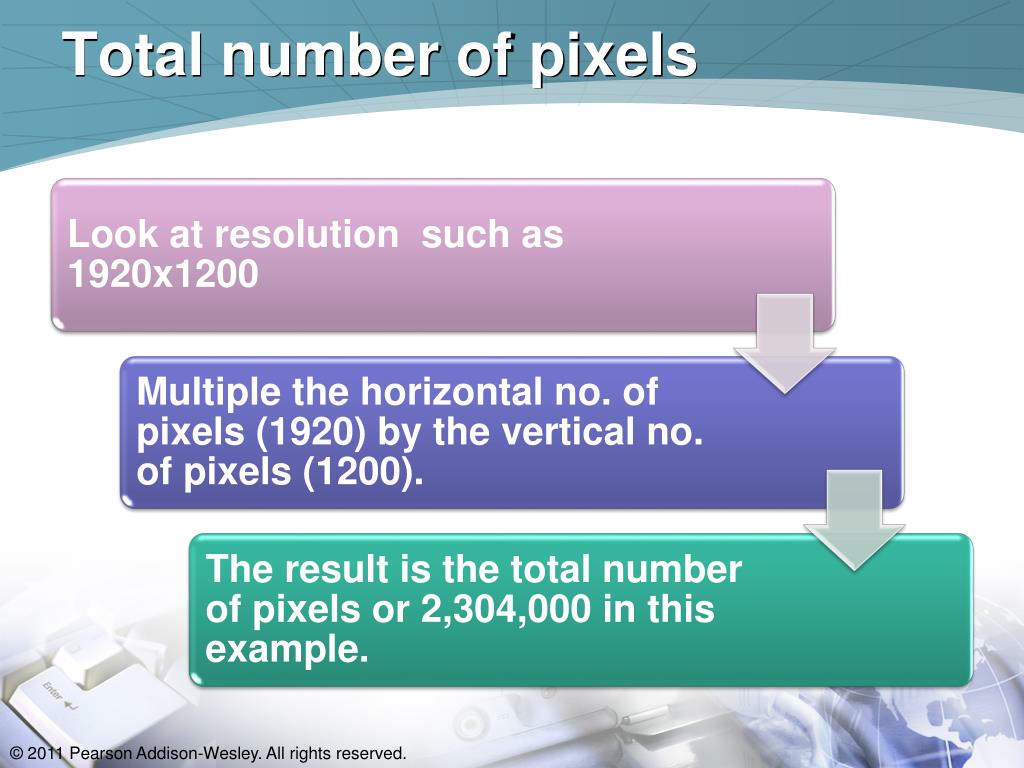 Total number of pixels

Look at resolution such as 1920x1200

Multiple the horizontal no. of pixels (1920) by the vertical no. of pixels (1200).

The result is the total number of pixels or 2,304,000 in this example.

Enter

© 2011 Pearson Addison-Wesley. All rights reserved.